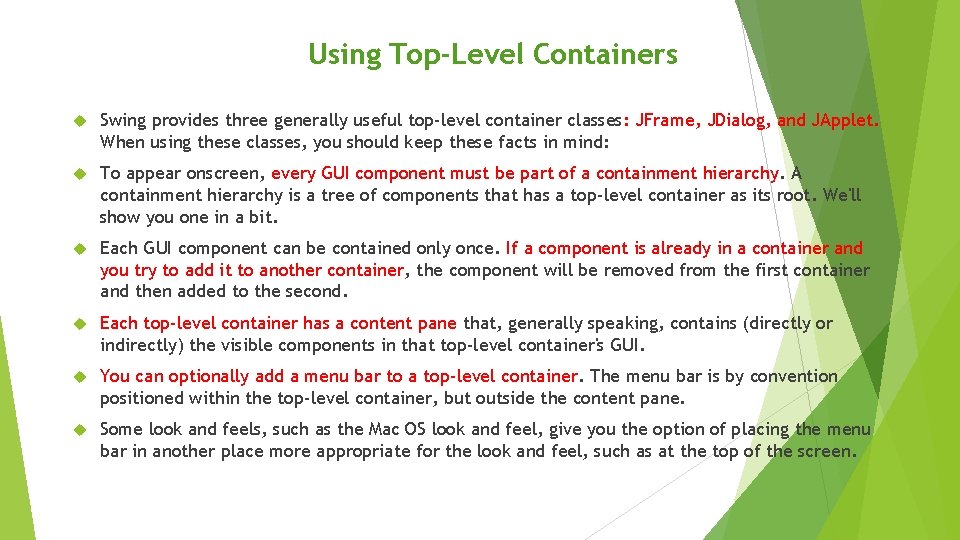 Using Top-Level Containers

Swing provides three generally useful top-level container classes: JFrame, JDialog, and JApplet. When using these classes, you should keep these facts in mind:

To appear onscreen, every GUI component must be part of a containment hierarchy. A containment hierarchy is a tree of components that has a top-level container as its root. We'll show you one in a bit.

Each GUI component can be contained only once. If a component is already in a container and you try to add it to another container, the component will be removed from the first container and then added to the second.

Each top-level container has a content pane that, generally speaking, contains (directly or indirectly) the visible components in that top-level container's GUI.

You can optionally add a menu bar to a top-level container. The menu bar is by convention positioned within the top-level container, but outside the content pane.

Some look and feels, such as the Mac OS look and feel, give you the option of placing the menu bar in another place more appropriate for the look and feel, such as at the top of the screen.